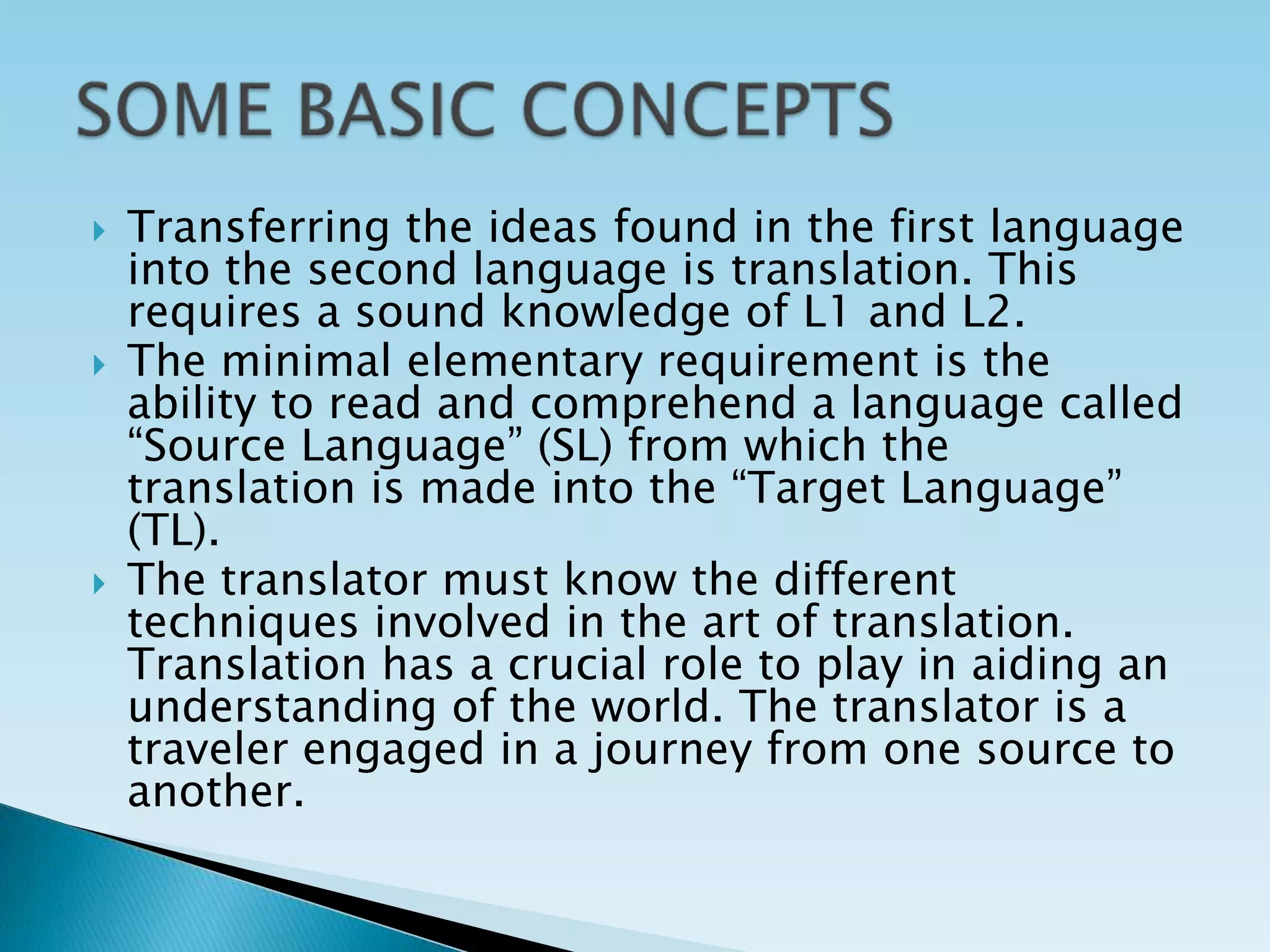 SOME BASIC CONCEPTS

Transferring the ideas found in the first language into the second language is translation. This requires a sound knowledge of L1 and L2.

The minimal elementary requirement is the ability to read and comprehend a language called “Source Language” (SL) from which the translation is made into the “Target Language” (TL).

The translator must know the different techniques involved in the art of translation. Translation has a crucial role to play in aiding an understanding of the world. The translator is a traveler engaged in a journey from one source to another.